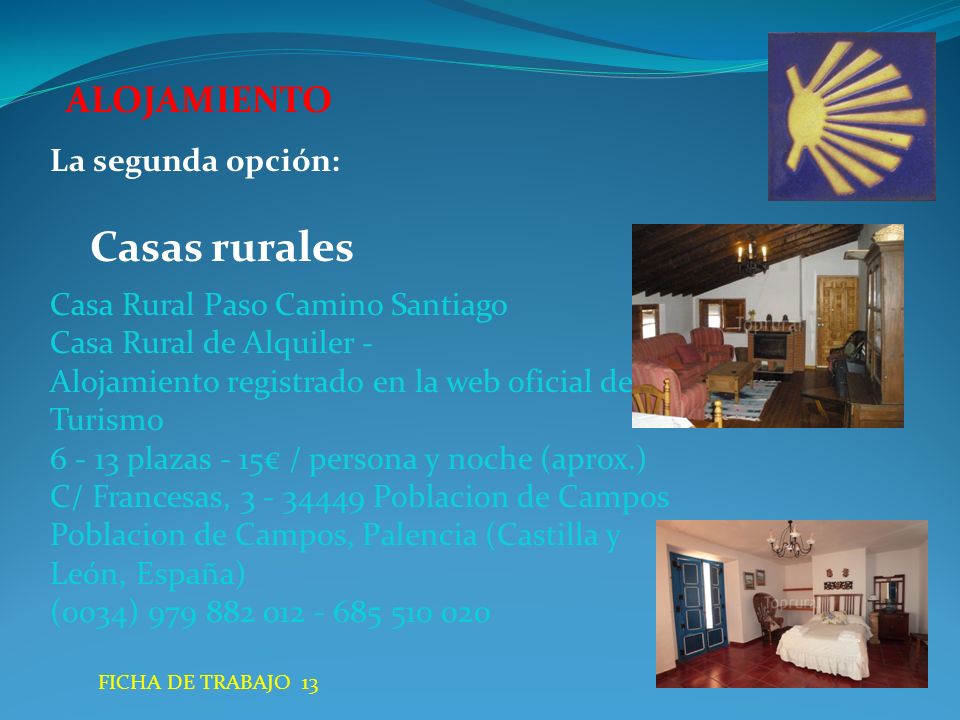 ALOJAMIENTO

La segunda opción:

Casas rurales

Casa Rural Paso Camino Santiago
Casa Rural de Alquiler -
Alojamiento registrado en la web oficial de Turismo
6 - 13 plazas - 15€ / persona y noche (aprox.)
C/ Francesas, 3 - 34449 Poblacion de Campos
Poblacion de Campos, Palencia (Castilla y León, España)
(0034) 979 882 012 - 685 510 020

FICHA DE TRABAJO 13